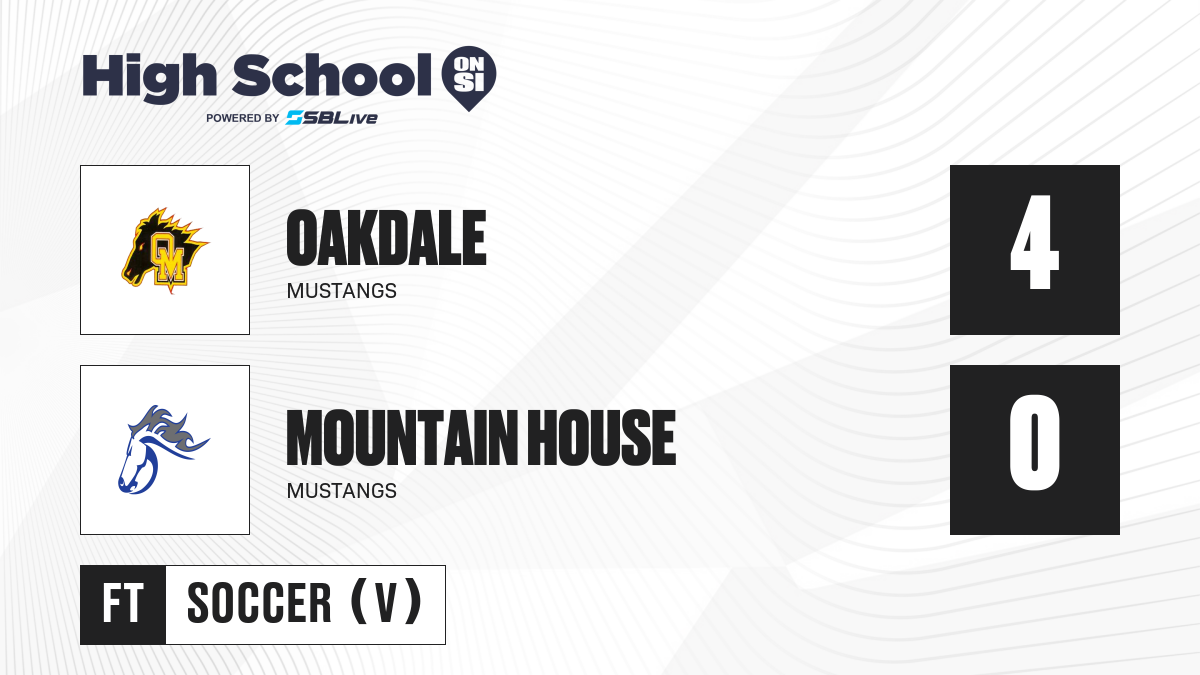 High School ON SI
POWERED BY SBLive

OM

OAKDALE
MUSTANGS

4

MOUNTAIN HOUSE
MUSTANGS

0

FT SOCCER (V)